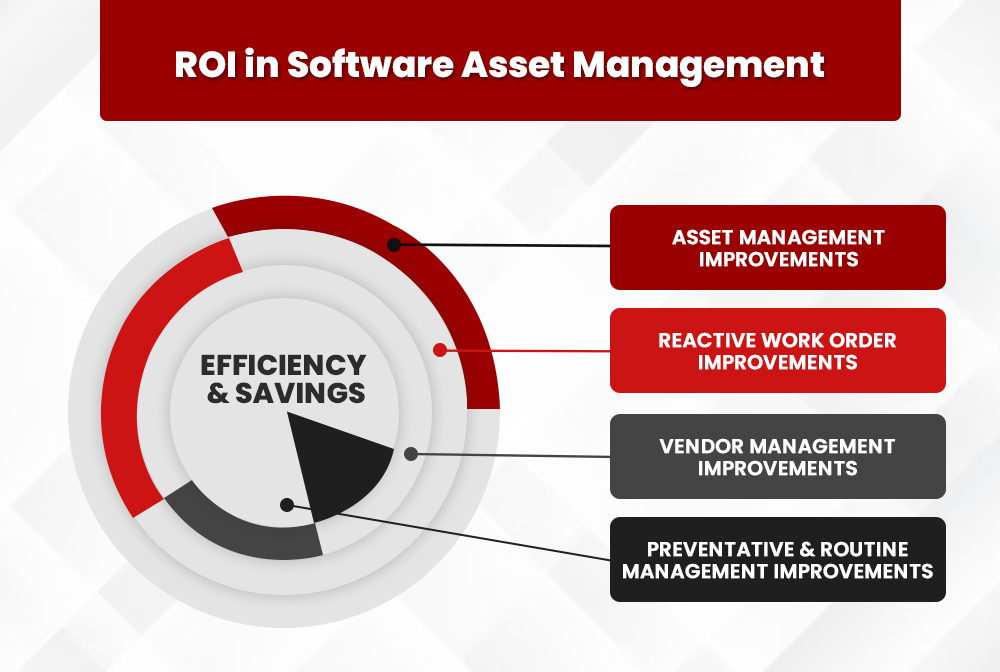 ROI in Software Asset Management

EFFICIENCY & SAVINGS

ASSET MANAGEMENT IMPROVEMENTS

REACTIVE WORK ORDER IMPROVEMENTS

VENDOR MANAGEMENT IMPROVEMENTS

PREVENTATIVE & ROUTINE MANAGEMENT IMPROVEMENTS